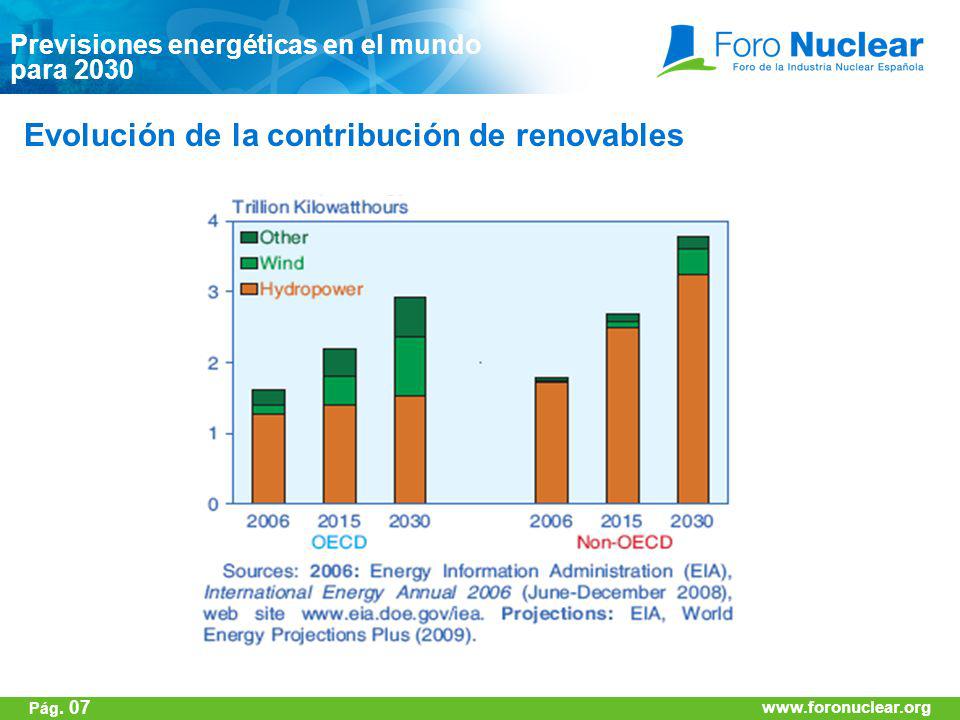 Previsiones energéticas en el mundo para 2030

Foro Nuclear
Foro de la Industria Nuclear Española

Evolución de la contribución de renovables

Trillion Kilowatthours

4
3
2
1
0

Other
Wind
Hydropower

2006 2015 2030
OECD

2006 2015 2030
Non-OECD

Sources: 2006: Energy Information Administration (EIA), International Energy Annual 2006 (June-December 2008), web site www.eia.doe.gov/iea. Projections: EIA, World Energy Projections Plus (2009).

Pág. 07

www.foronuclear.org